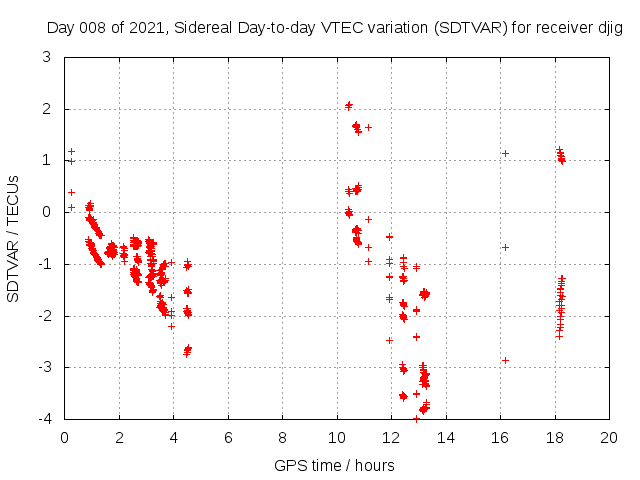 Day 008 of 2021, Sidereal Day-to-day VTEC variation (SDTVAR) for receiver djig

SDTVAR / TECUs

3
2
1
0
-1
-2
-3
-4

0
2
4
6
8
10
12
14
16
18
20

GPS time / hours